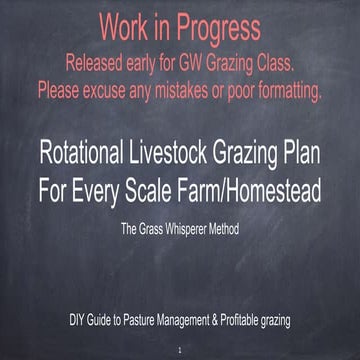 Work in Progress
Released early for GW Grazing Class.
Please excuse any mistakes or poor formatting.

Rotational Livestock Grazing Plan
For Every Scale Farm/Homestead

The Grass Whisperer Method

DIY Guide to Pasture Management & Profitable grazing

1